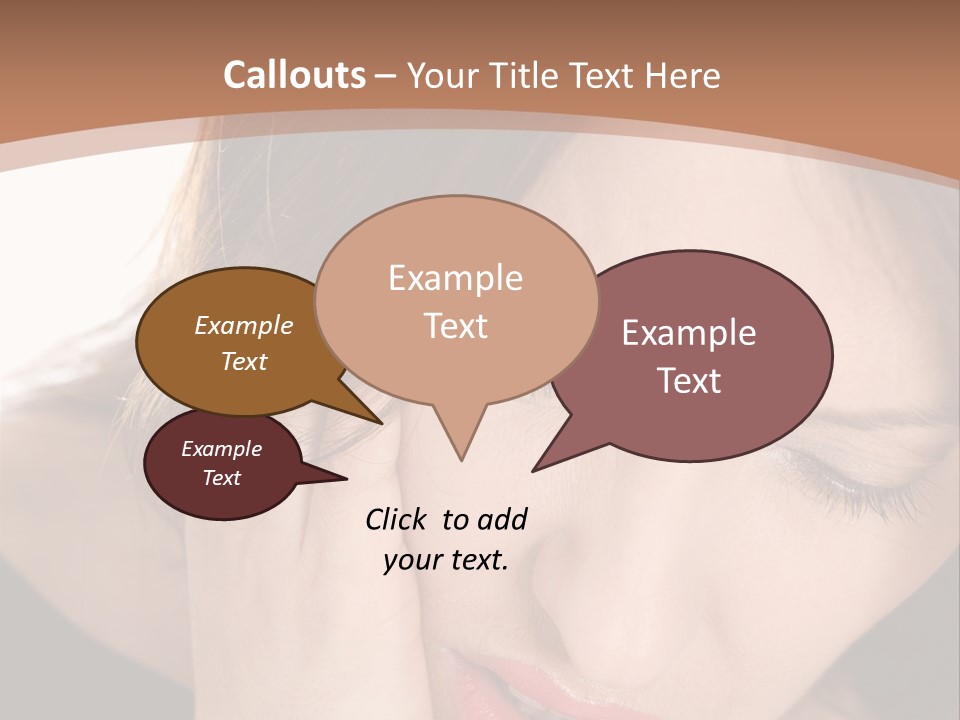 Callouts – Your Title Text Here

Example Text

Example Text

Example Text

Example Text

Click to add your text.